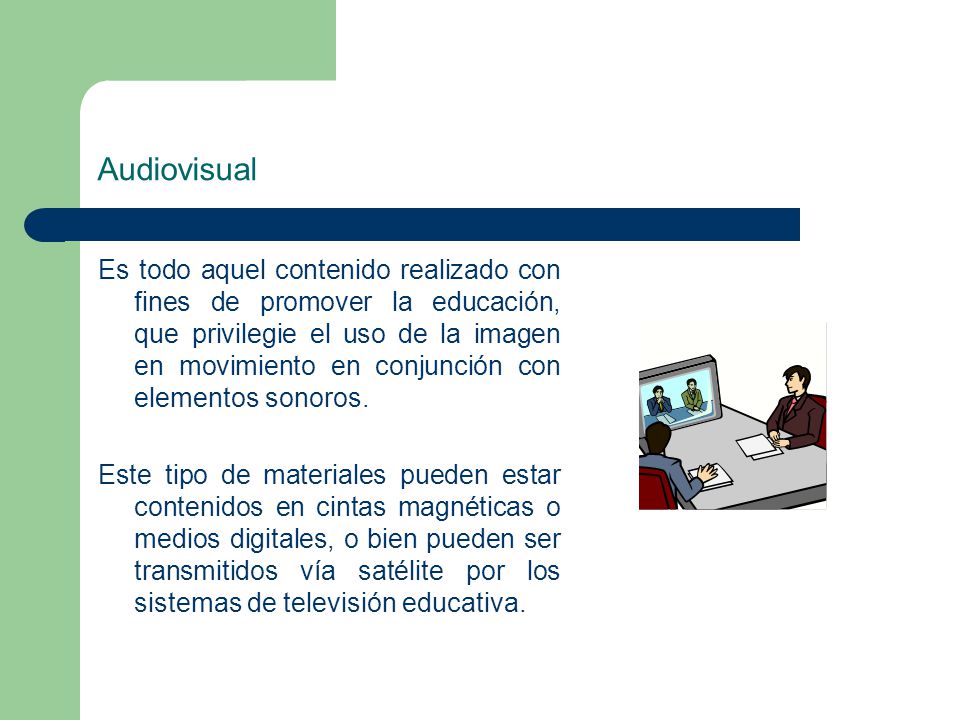 Audiovisual

Es todo aquel contenido realizado con fines de promover la educación, que privilegie el uso de la imagen en movimiento en conjunción con elementos sonoros.

Este tipo de materiales pueden estar contenidos en cintas magnéticas o medios digitales, o bien pueden ser transmitidos vía satélite por los sistemas de televisión educativa.